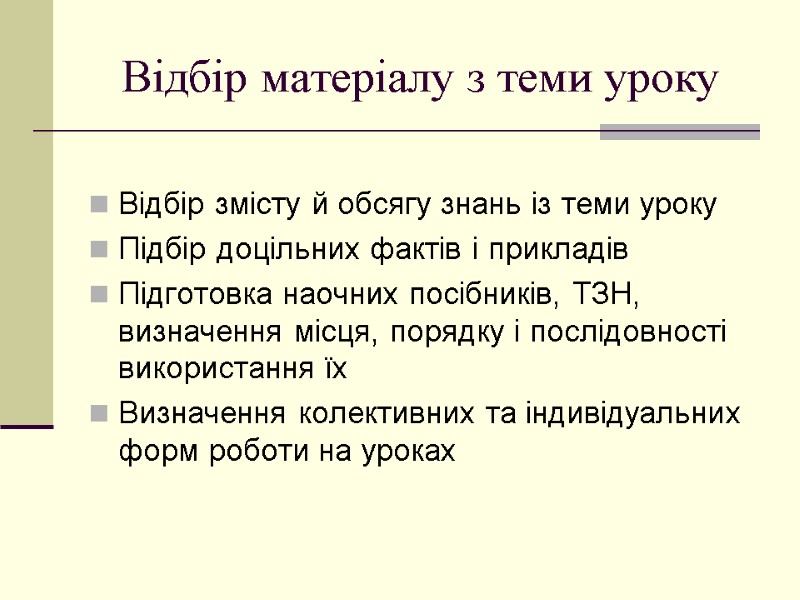 Відбір матеріалу з теми уроку

- Відбір змісту й обсягу знань із теми уроку
- Підбір доцільних фактів і прикладів
- Підготовка наочних посібників, ТЗН, визначення місця, порядку і послідовності використання їх
- Визначення колективних та індивідуальних форм роботи на уроках